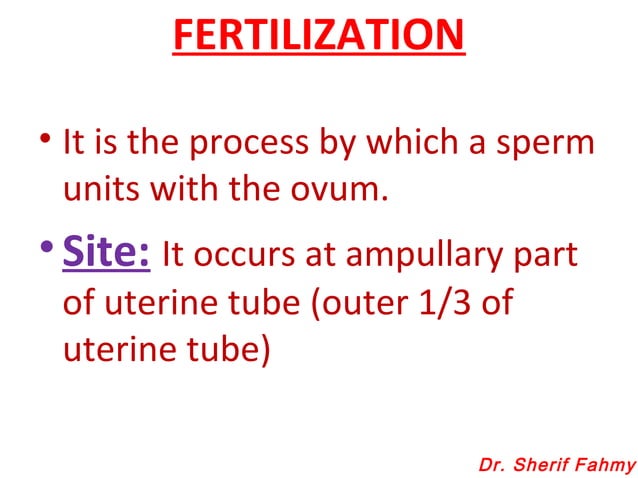 FERTILIZATION

• It is the process by which a sperm units with the ovum.

• Site: It occurs at ampullary part of uterine tube (outer 1/3 of uterine tube)

Dr. Sherif Fahmy